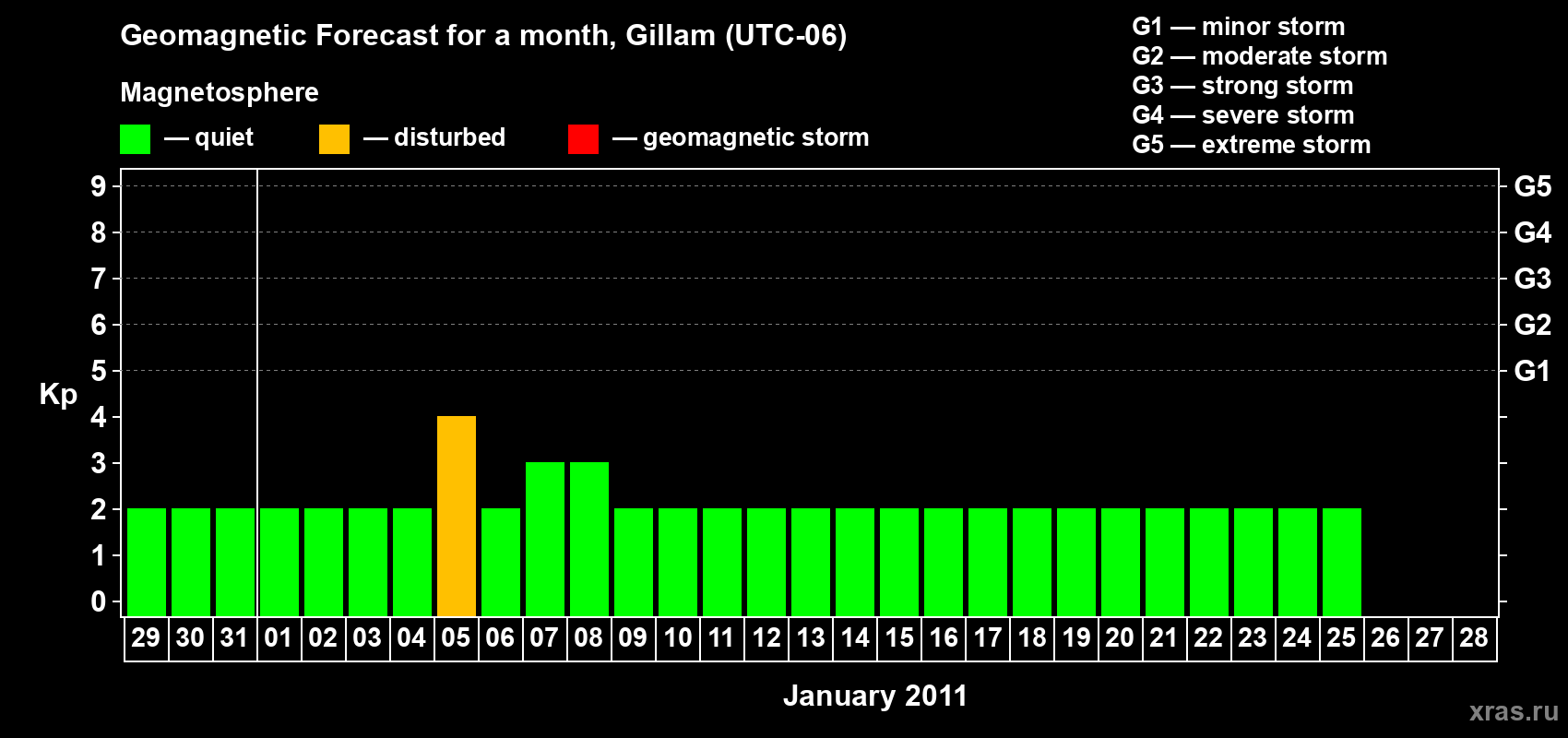 Geomagnetic Forecast for a month, Gillam (UTC-06)

Magnetosphere

— quiet — disturbed — geomagnetic storm

G1 — minor storm
G2 — moderate storm
G3 — strong storm
G4 — severe storm
G5 — extreme storm

Kp

9
8
7
6
5
4
3
2
1
0

G5
G4
G3
G2
G1

29 30 31 01 02 03 04 05 06 07 08 09 10 11 12 13 14 15 16 17 18 19 20 21 22 23 24 25 26 27 28

January 2011

xras.ru